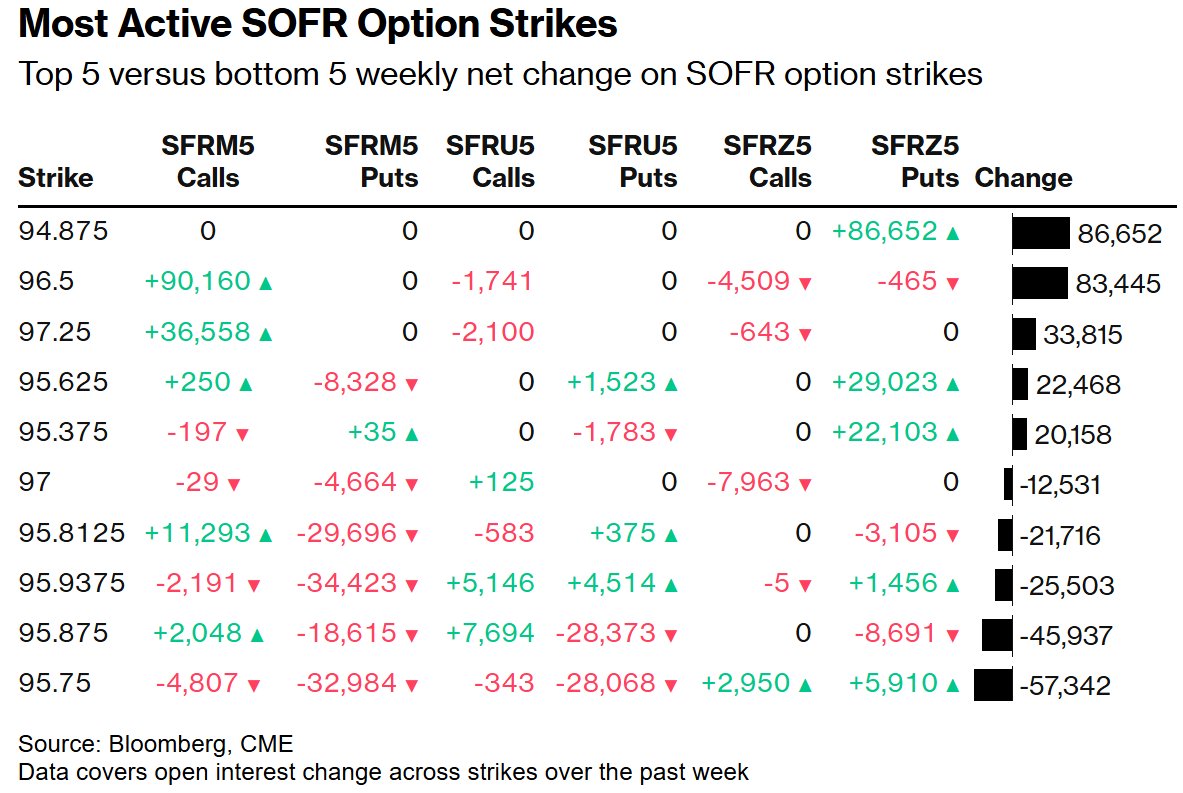 Most Active SOFR Option Strikes

Top 5 versus bottom 5 weekly net change on SOFR option strikes

| Strike | SFRM5 Calls | SFRM5 Puts | SFRU5 Calls | SFRU5 Puts | SFRZ5 Calls | SFRZ5 Puts | Change |
|---|---|---|---|---|---|---|---|
| 94.875 | 0 | 0 | 0 | 0 | 0 | +86,652 ▲ | 86,652 |
| 96.5 | +90,160 ▲ | 0 | -1,741 | 0 | -4,509 ▼ | -465 ▼ | 83,445 |
| 97.25 | +36,558 ▲ | 0 | -2,100 | 0 | -643 ▼ | 0 | 33,815 |
| 95.625 | +250 ▲ | -8,328 ▼ | 0 | +1,523 ▲ | 0 | +29,023 ▲ | 22,468 |
| 95.375 | -197 ▼ | +35 ▲ | 0 | -1,783 ▼ | 0 | +22,103 ▲ | 20,158 |
| 97 | -29 ▼ | -4,664 ▼ | +125 | 0 | -7,963 ▼ | 0 | -12,531 |
| 95.8125 | +11,293 ▲ | -29,696 ▼ | -583 | +375 ▲ | 0 | -3,105 ▼ | -21,716 |
| 95.9375 | -2,191 ▼ | -34,423 ▼ | +5,146 | +4,514 ▲ | -5 ▼ | +1,456 ▲ | -25,503 |
| 95.875 | +2,048 ▲ | -18,615 ▼ | +7,694 | -28,373 ▼ | 0 | -8,691 ▼ | -45,937 |
| 95.75 | -4,807 ▼ | -32,984 ▼ | -343 | -28,068 ▼ | +2,950 ▲ | +5,910 ▲ | -57,342 |

Source: Bloomberg, CME
Data covers open interest change across strikes over the past week